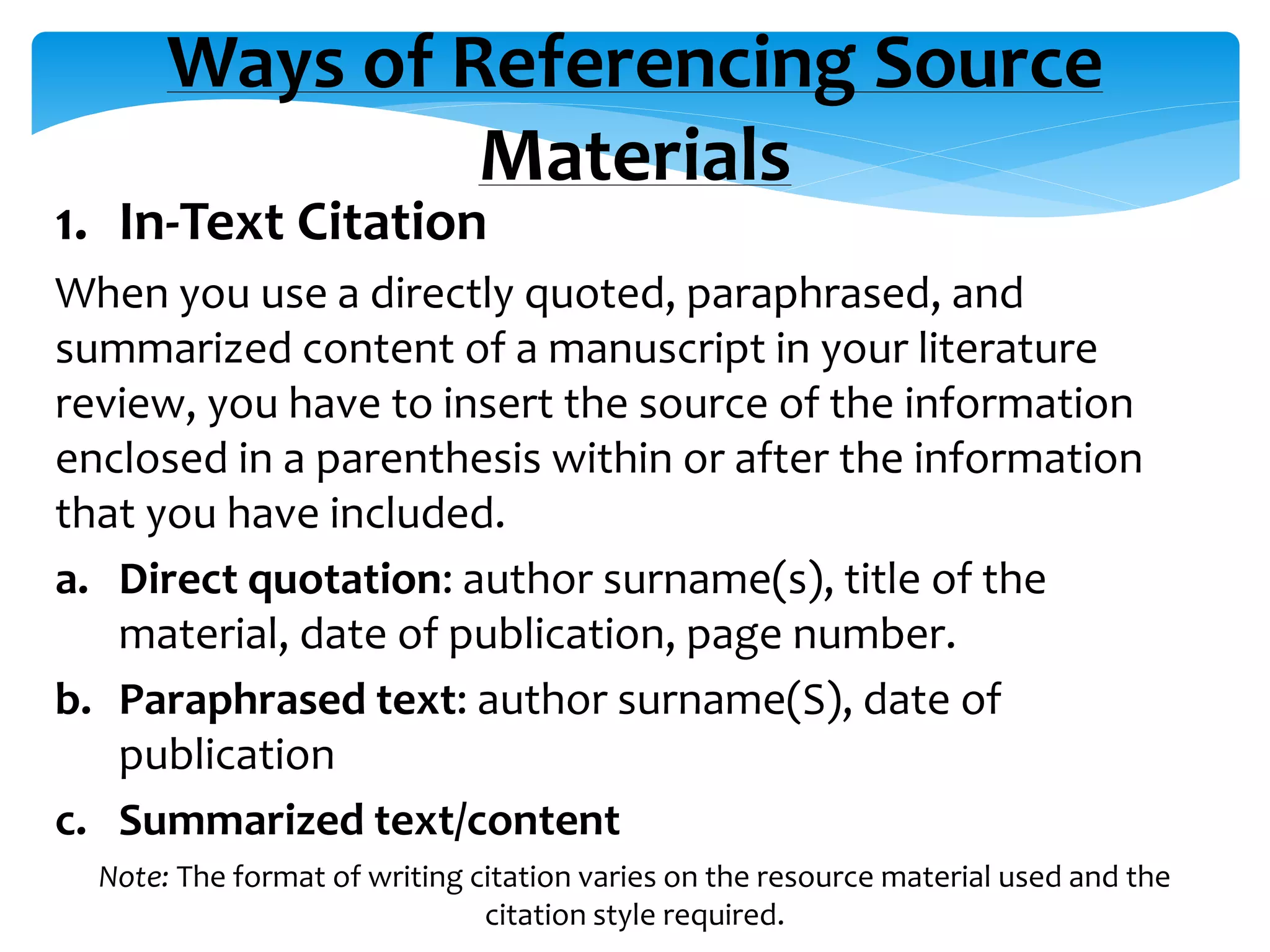 Ways of Referencing Source Materials

1. In-Text Citation

When you use a directly quoted, paraphrased, and summarized content of a manuscript in your literature review, you have to insert the source of the information enclosed in a parenthesis within or after the information that you have included.

a. Direct quotation: author surname(s), title of the material, date of publication, page number.

b. Paraphrased text: author surname(S), date of publication

c. Summarized text/content

Note: The format of writing citation varies on the resource material used and the citation style required.